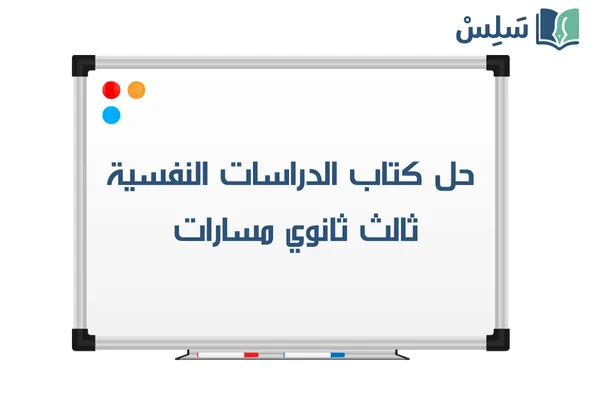 سَلِسْ

حل كتاب الدراسات النفسية
ثالث ثانوي مسارات